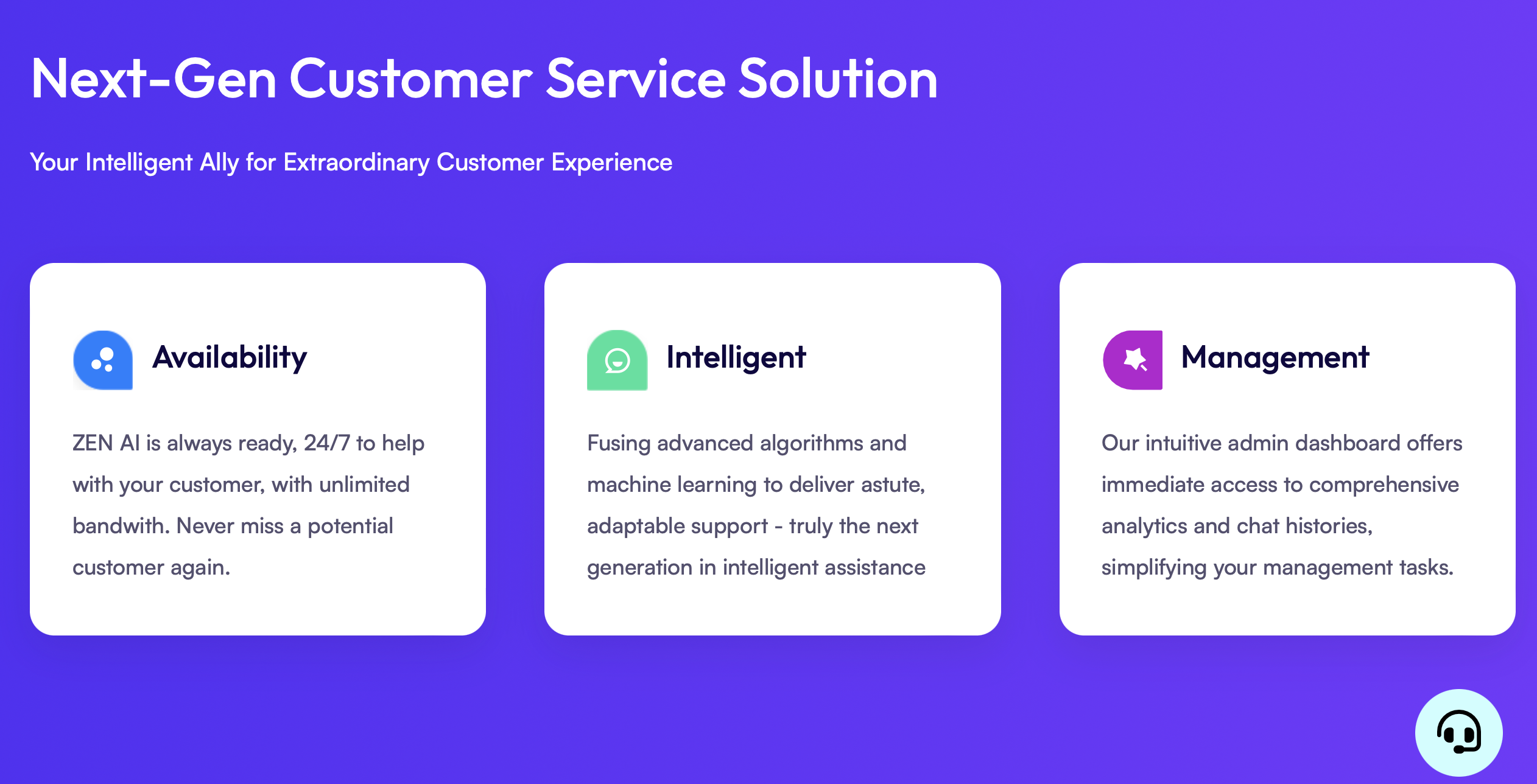 Next-Gen Customer Service Solution

Your Intelligent Ally for Extraordinary Customer Experience

Availability

ZEN AI is always ready, 24/7 to help with your customer, with unlimited bandwith. Never miss a potential customer again.

Intelligent

Fusing advanced algorithms and machine learning to deliver astute, adaptable support - truly the next generation in intelligent assistance

Management

Our intuitive admin dashboard offers immediate access to comprehensive analytics and chat histories, simplifying your management tasks.